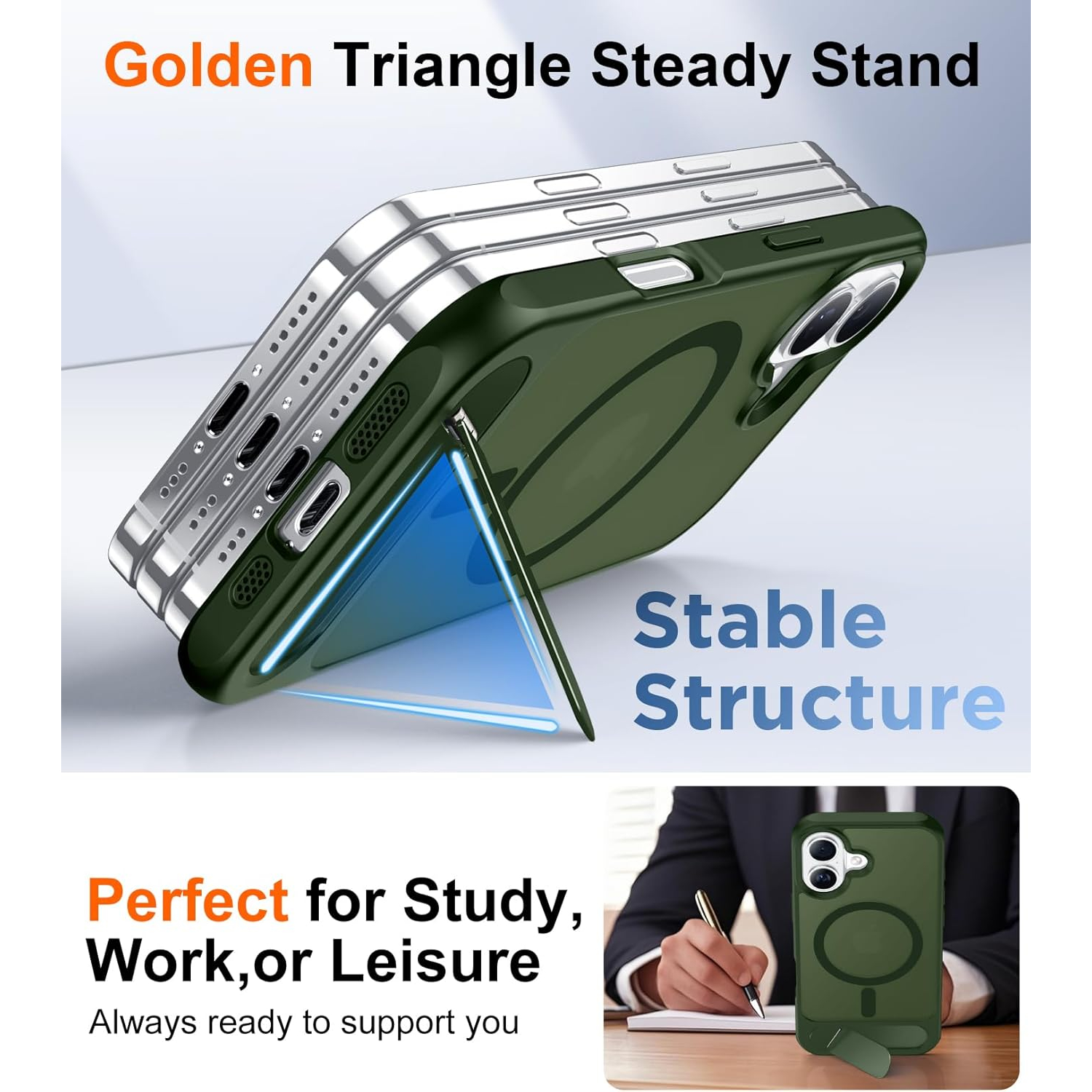 Golden Triangle Steady Stand

Stable Structure

Perfect for Study, Work,or Leisure

Always ready to support you